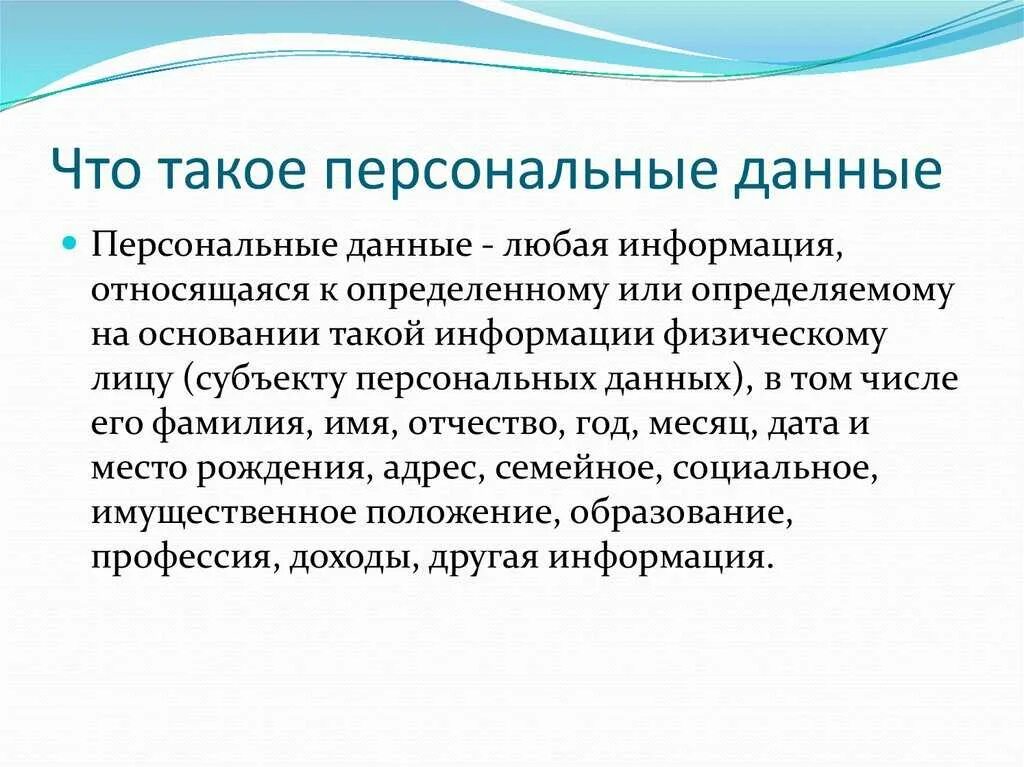 Что такое персональные данные

Персональные данные - любая информация, относящаяся к определенному или определяемому на основании такой информации физическому лицу (субъекту персональных данных), в том числе его фамилия, имя, отчество, год, месяц, дата и место рождения, адрес, семейное, социальное, имущественное положение, образование, профессия, доходы, другая информация.